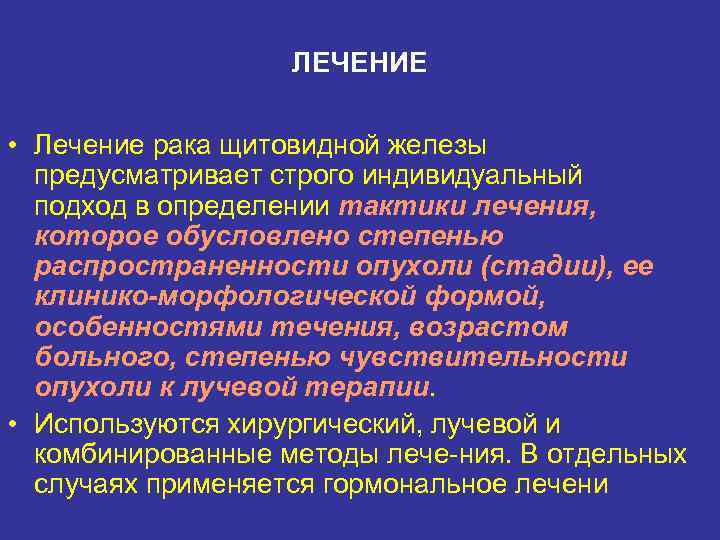 ЛЕЧЕНИЕ

• Лечение рака щитовидной железы предусматривает строго индивидуальный подход в определении тактики лечения, которое обусловлено степенью распространенности опухоли (стадии), ее клинико-морфологической формой, особенностями течения, возрастом больного, степенью чувствительности опухоли к лучевой терапии.

• Используются хирургический, лучевой и комбинированные методы лече-ния. В отдельных случаях применяется гормональное лечени